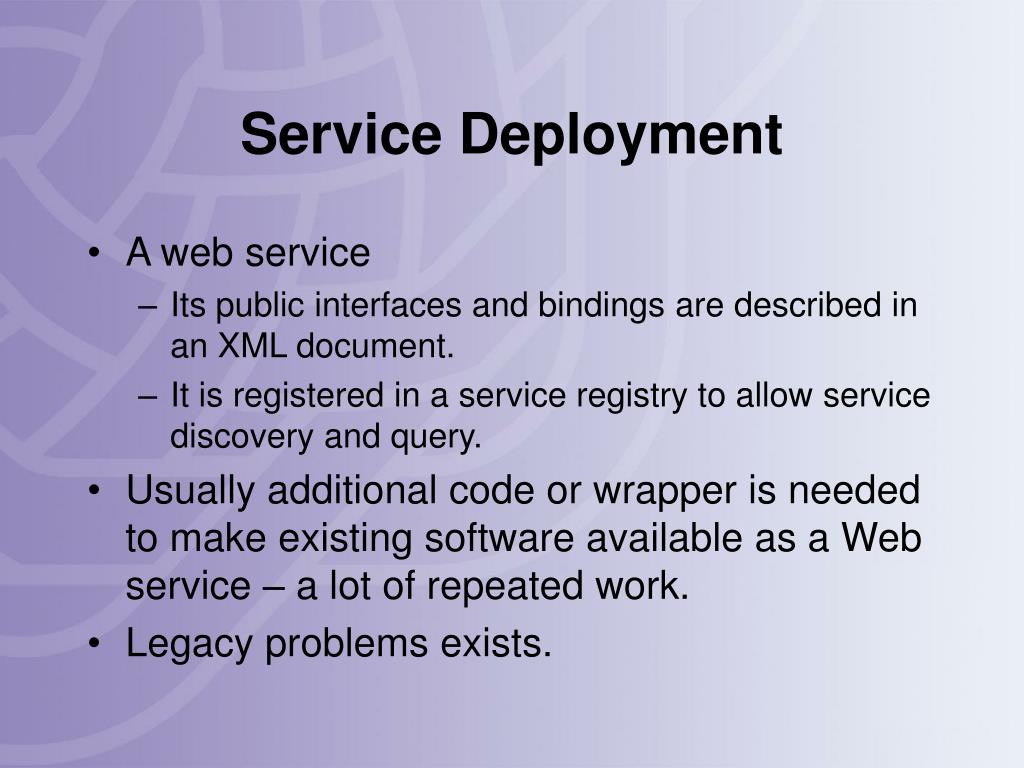 Service Deployment

• A web service
– Its public interfaces and bindings are described in an XML document.
– It is registered in a service registry to allow service discovery and query.
• Usually additional code or wrapper is needed to make existing software available as a Web service – a lot of repeated work.
• Legacy problems exists.